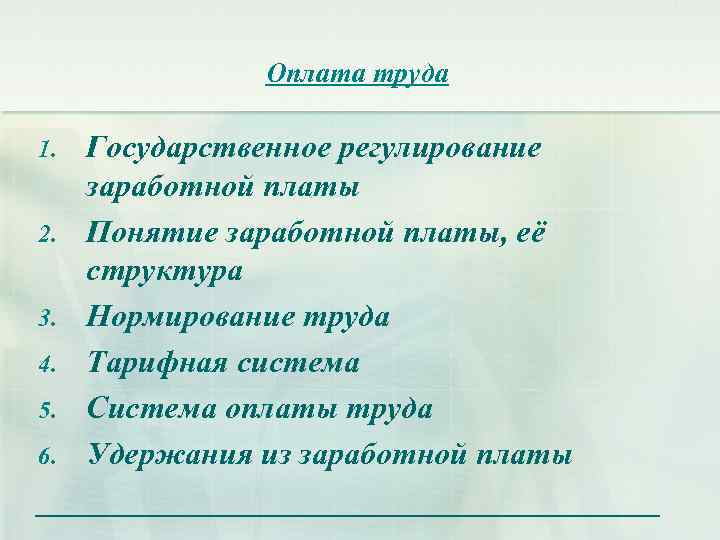 Оплата труда

1. Государственное регулирование заработной платы
2. Понятие заработной платы, её структура
3. Нормирование труда
4. Тарифная система
5. Система оплаты труда
6. Удержания из заработной платы